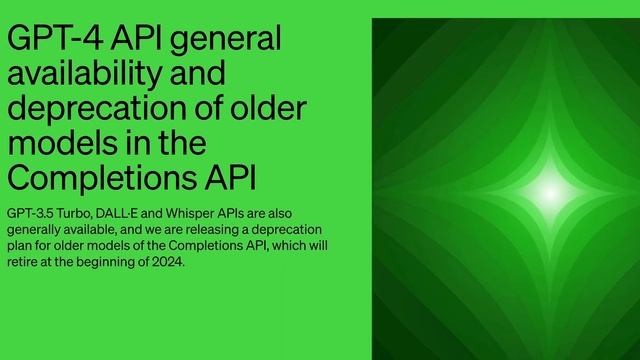 GPT-4 API general availability and deprecation of older models in the Completions API

GPT-3.5 Turbo, DALL·E and Whisper APIs are also generally available, and we are releasing a deprecation plan for older models of the Completions API, which will retire at the beginning of 2024.